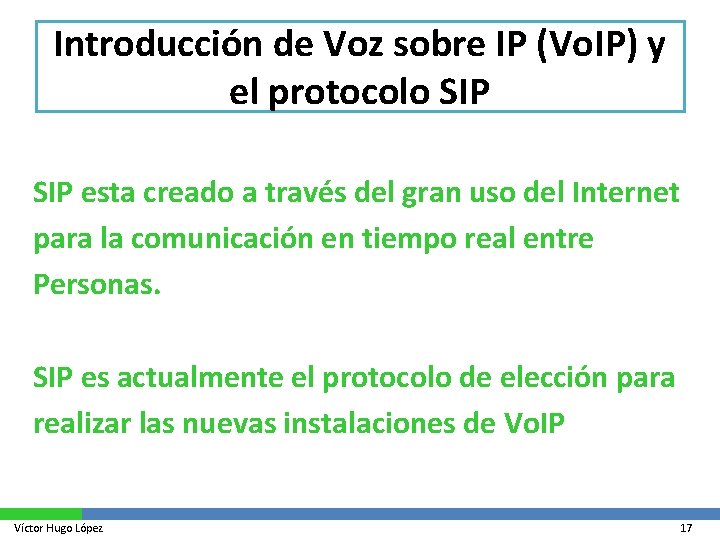 Introducción de Voz sobre IP (VoIP) y el protocolo SIP

SIP esta creado a través del gran uso del Internet para la comunicación en tiempo real entre Personas.

SIP es actualmente el protocolo de elección para realizar las nuevas instalaciones de VoIP

Víctor Hugo López

17